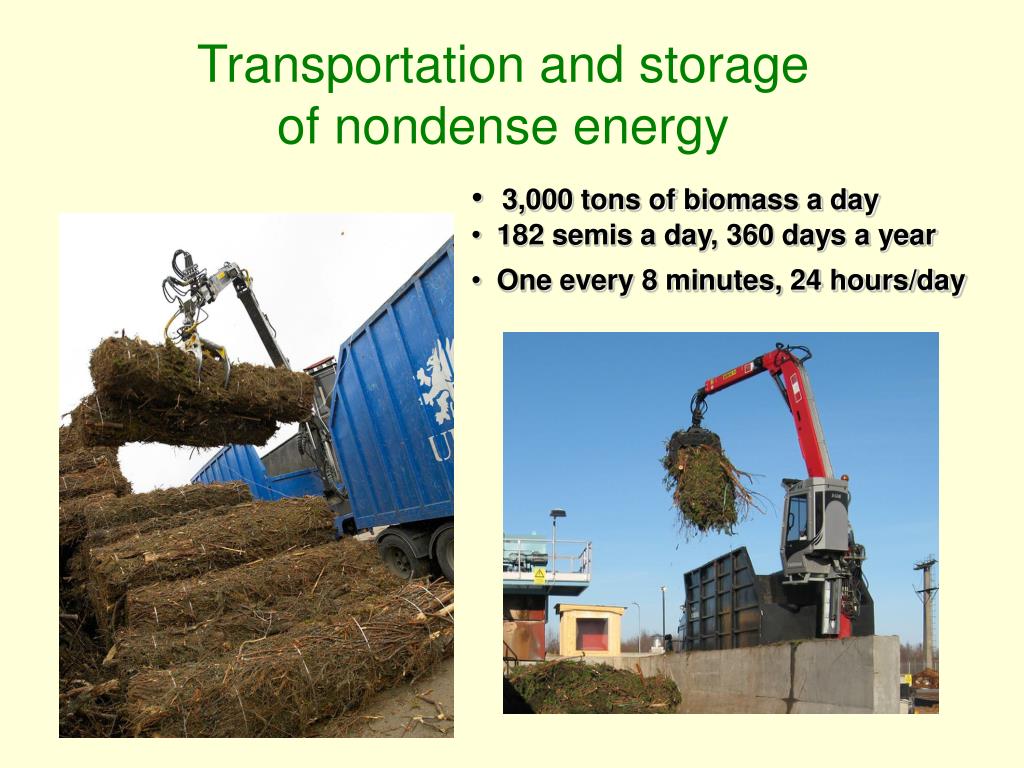 Transportation and storage of nondense energy

• 3,000 tons of biomass a day
• 182 semis a day, 360 days a year
• One every 8 minutes, 24 hours/day